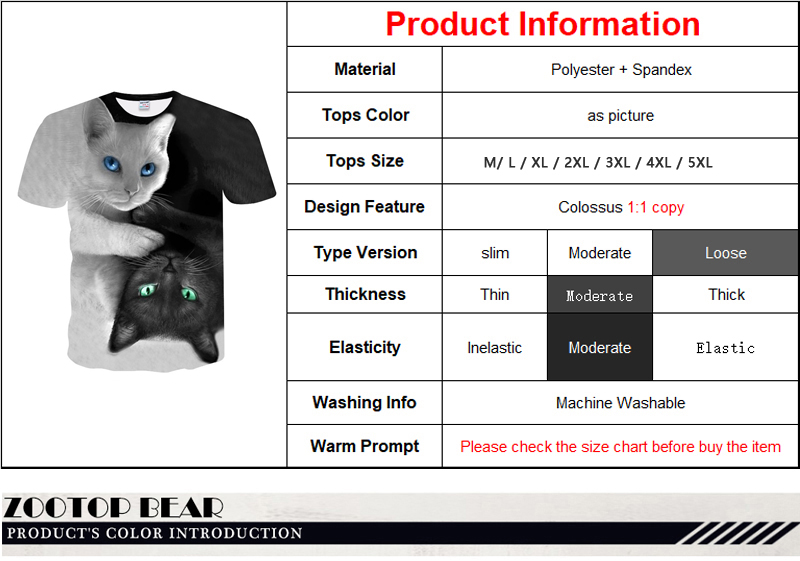 Product Information

| Material | Polyester + Spandex | | |
|---|---|---|---|
| Tops Color | as picture | | |
| Tops Size | M/ L / XL / 2XL / 3XL / 4XL / 5XL | | |
| Design Feature | Colossus 1:1 copy | | |
| Type Version | slim | Moderate | Loose |
| Thickness | Thin | Moderate | Thick |
| Elasticity | Inelastic | Moderate | Elastic |
| Washing Info | Machine Washable | | |
| Warm Prompt | Please check the size chart before buy the item | | |

ZOOTOP BEAR
PRODUCT'S COLOR INTRODUCTION